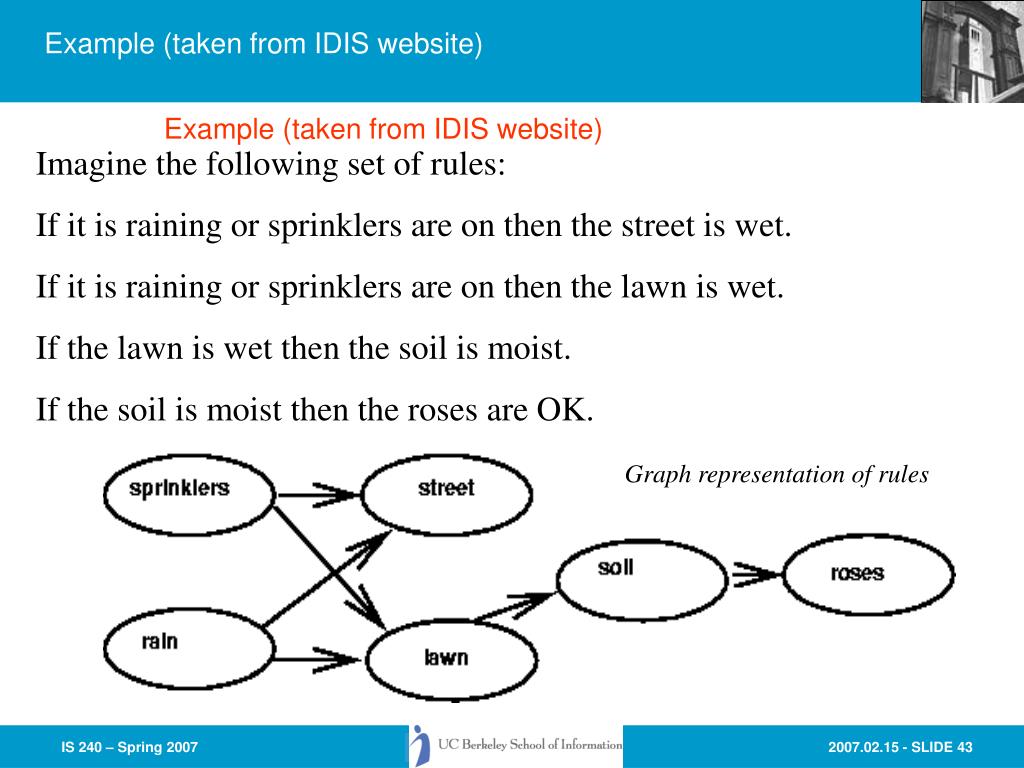 Example (taken from IDIS website)

Example (taken from IDIS website)

Imagine the following set of rules:

If it is raining or sprinklers are on then the street is wet.

If it is raining or sprinklers are on then the lawn is wet.

If the lawn is wet then the soil is moist.

If the soil is moist then the roses are OK.

Graph representation of rules

sprinklers

street

soil

roses

rain

lawn

IS 240 – Spring 2007

UC Berkeley School of Information

2007.02.15 - SLIDE 43